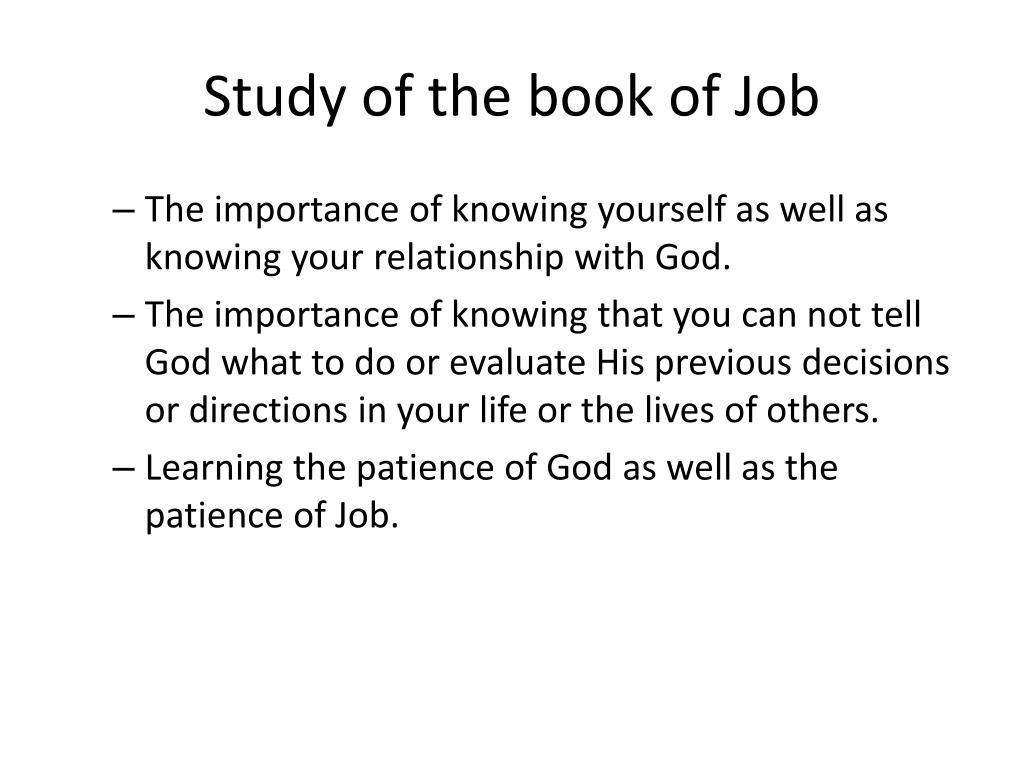 Study of the book of Job

– The importance of knowing yourself as well as knowing your relationship with God.
– The importance of knowing that you can not tell God what to do or evaluate His previous decisions or directions in your life or the lives of others.
– Learning the patience of God as well as the patience of Job.